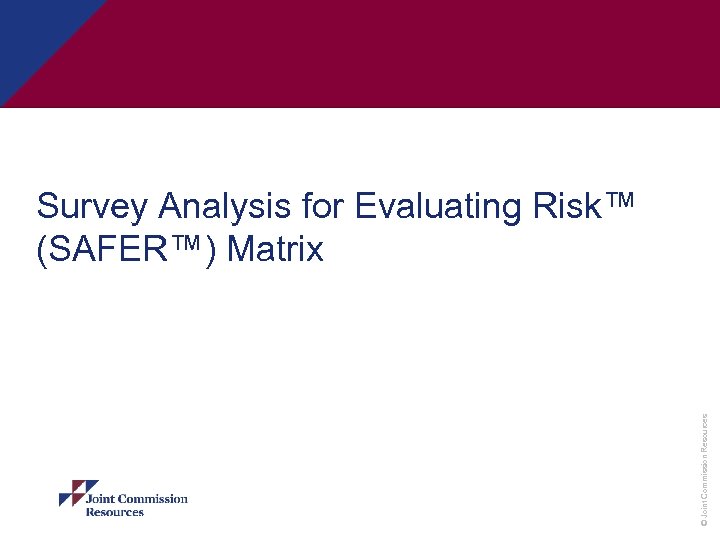 Survey Analysis for Evaluating Risk™ (SAFER™) Matrix

Joint Commission Resources

© Joint Commission Resources